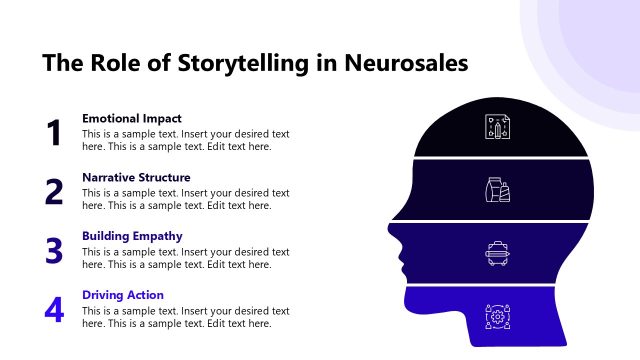 The Role of Storytelling in Neurosales

1
Emotional Impact
This is a sample text. Insert your desired text here. This is a sample text. Edit text here.

2
Narrative Structure
This is a sample text. Insert your desired text here. This is a sample text. Edit text here.

3
Building Empathy
This is a sample text. Insert your desired text here. This is a sample text. Edit text here.

4
Driving Action
This is a sample text. Insert your desired text here. This is a sample text. Edit text here.